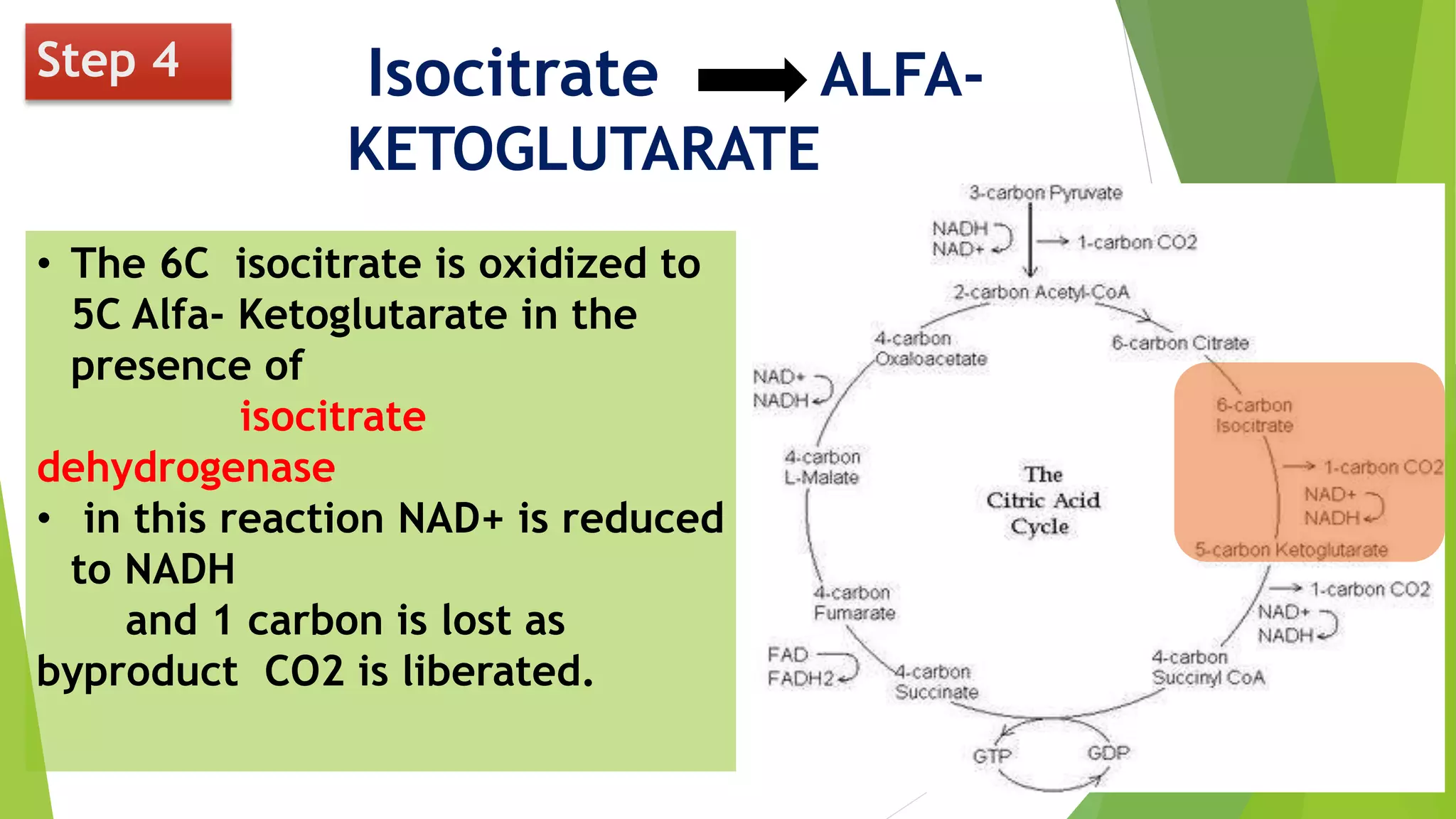 Step 4

Isocitrate → ALFA-KETOGLUTARATE

• The 6C isocitrate is oxidized to 5C Alfa- Ketoglutarate in the presence of isocitrate dehydrogenase
• in this reaction NAD+ is reduced to NADH and 1 carbon is lost as byproduct CO2 is liberated.

3-carbon Pyruvate
NADH
NAD+
1-carbon CO2
2-carbon Acetyl-CoA
6-carbon Citrate
6-carbon Isocitrate
1-carbon CO2
NAD+
NADH
5-carbon Ketoglutarate
1-carbon CO2
NAD+
NADH
4-carbon Succinyl CoA
GDP
GTP
4-carbon Succinate
FAD
FADH2
4-carbon Fumarate
4-carbon L-Malate
NAD+
NADH
4-carbon Oxaloacetate
The Citric Acid Cycle